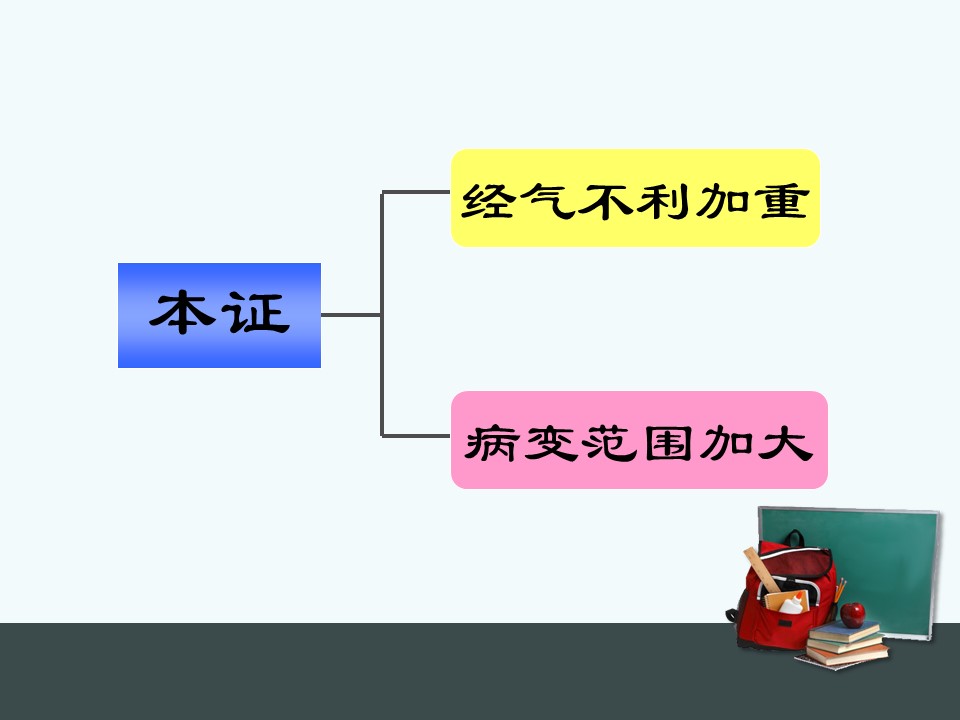 本证

经气不利加重

病变范围加大